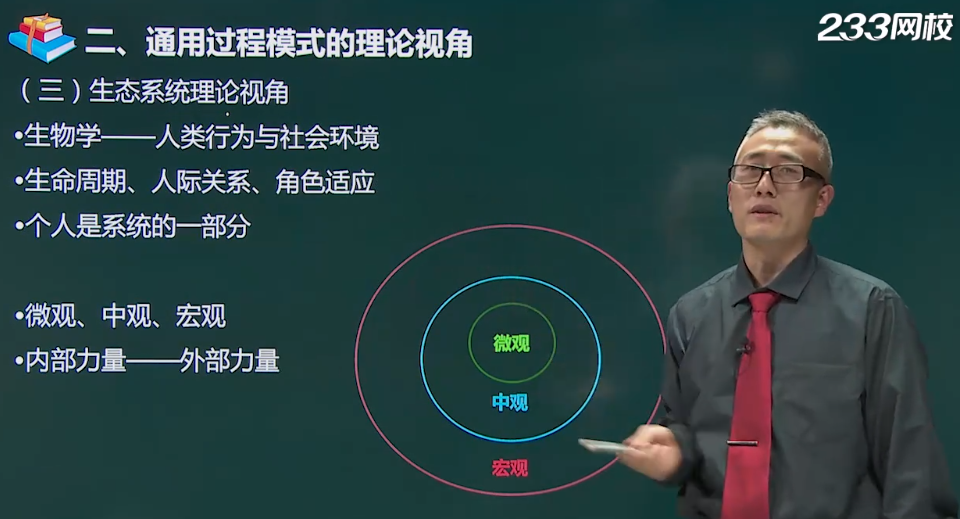 二、通用过程模式的理论视角

233网校

（三）生态系统理论视角

•生物学——人类行为与社会环境

•生命周期、人际关系、角色适应

•个人是系统的一部分

•微观、中观、宏观

•内部力量——外部力量

微观

中观

宏观